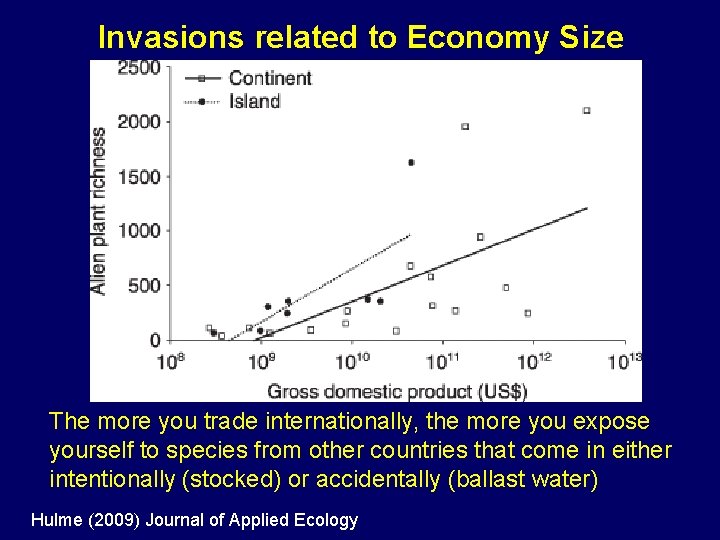 Invasions related to Economy Size

Continent
Island

Alien plant richness

2500
2000
1500
1000
500
0

$10^8$ $10^9$ $10^{10}$ $10^{11}$ $10^{12}$ $10^{13}$

Gross domestic product (US$)

The more you trade internationally, the more you expose yourself to species from other countries that come in either intentionally (stocked) or accidentally (ballast water)

Hulme (2009) Journal of Applied Ecology